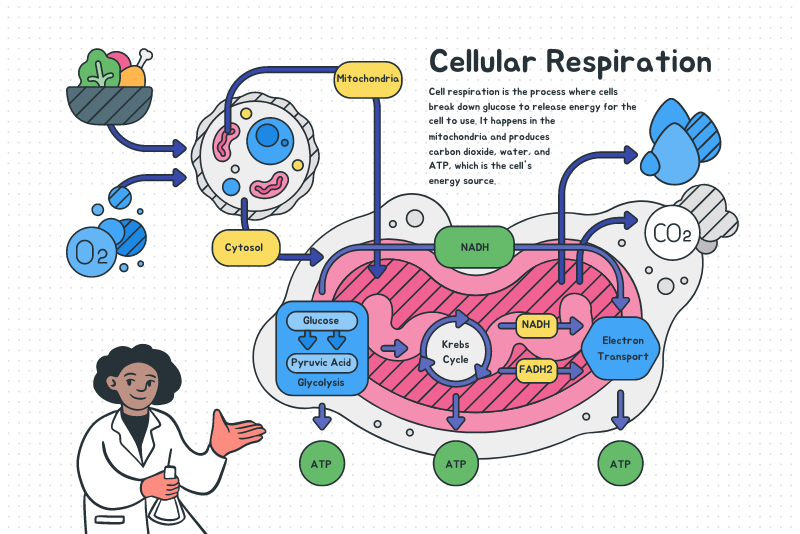 Cellular Respiration

Cell respiration is the process where cells break down glucose to release energy for the cell to use. It happens in the mitochondria and produces carbon dioxide, water, and ATP, which is the cell's energy source.

Mitochondria

$O_2$

Cytosol

NADH

$CO_2$

Glucose

Pyruvic Acid

Glycolysis

Krebs Cycle

NADH

FADH2

Electron Transport

ATP

ATP

ATP